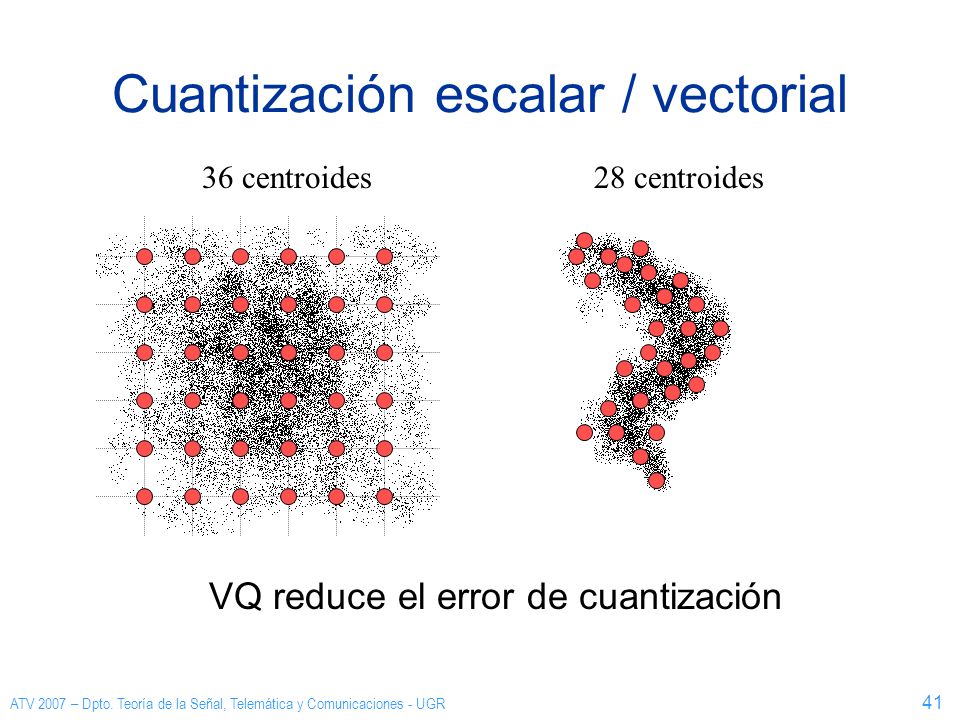 Cuantización escalar / vectorial

36 centroides

28 centroides

VQ reduce el error de cuantización

ATV 2007 – Dpto. Teoría de la Señal, Telemática y Comunicaciones - UGR

41